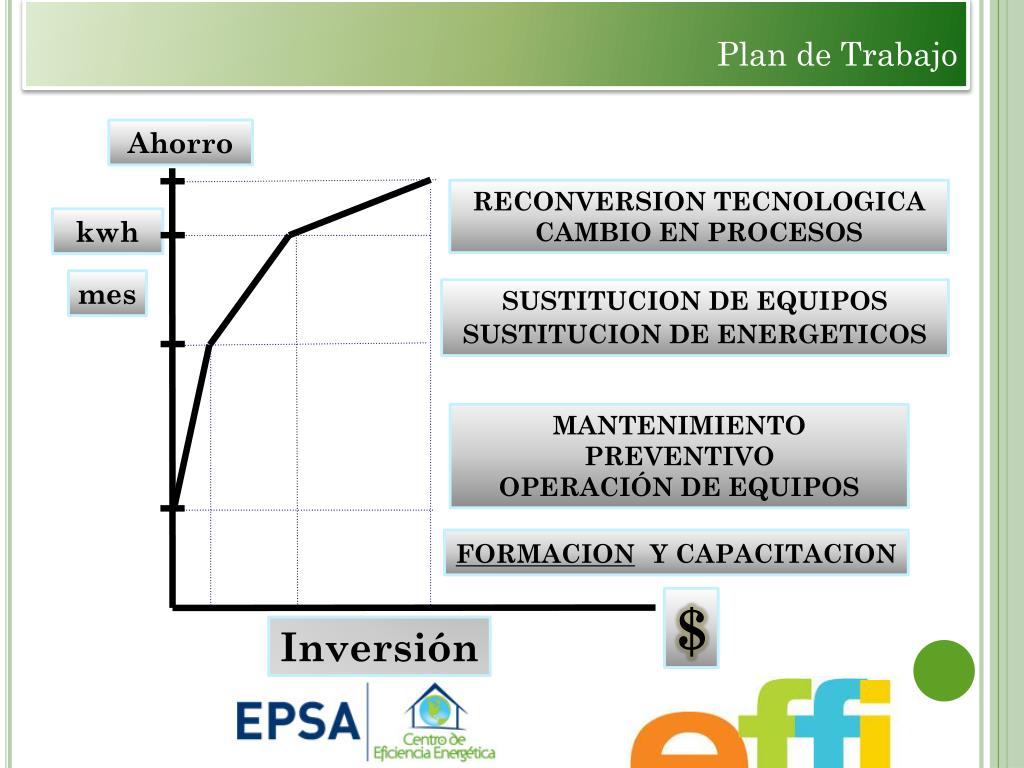 Plan de Trabajo

Ahorro

kwh

mes

RECONVERSION TECNOLOGICA
CAMBIO EN PROCESOS

SUSTITUCION DE EQUIPOS
SUSTITUCION DE ENERGETICOS

MANTENIMIENTO
PREVENTIVO
OPERACIÓN DE EQUIPOS

FORMACION Y CAPACITACION

Inversión

$

EPSA

Centro de
Eficiencia Energética

effi